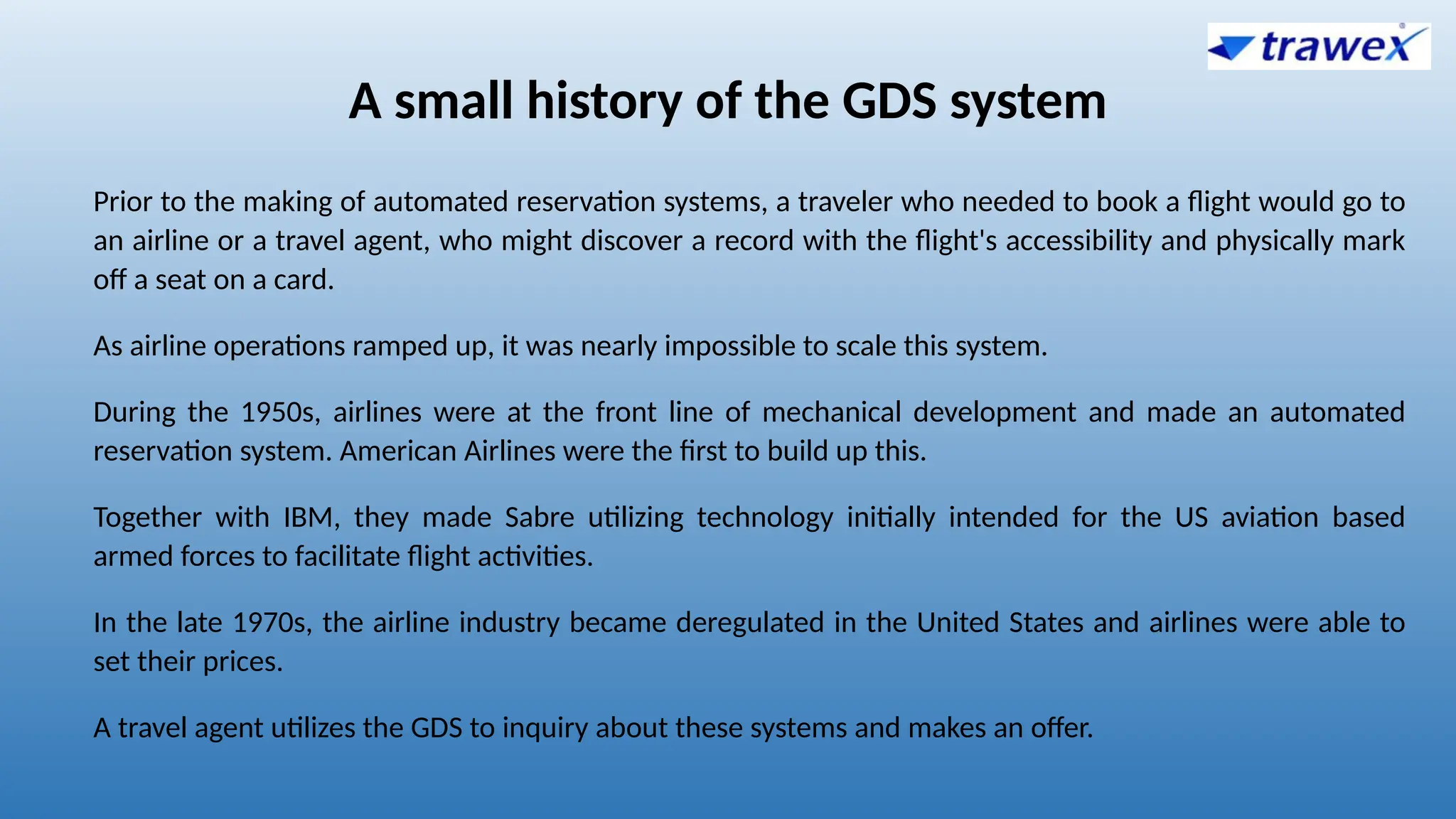 trawex

A small history of the GDS system

Prior to the making of automated reservation systems, a traveler who needed to book a flight would go to an airline or a travel agent, who might discover a record with the flight's accessibility and physically mark off a seat on a card.

As airline operations ramped up, it was nearly impossible to scale this system.

During the 1950s, airlines were at the front line of mechanical development and made an automated reservation system. American Airlines were the first to build up this.

Together with IBM, they made Sabre utilizing technology initially intended for the US aviation based armed forces to facilitate flight activities.

In the late 1970s, the airline industry became deregulated in the United States and airlines were able to set their prices.

A travel agent utilizes the GDS to inquiry about these systems and makes an offer.